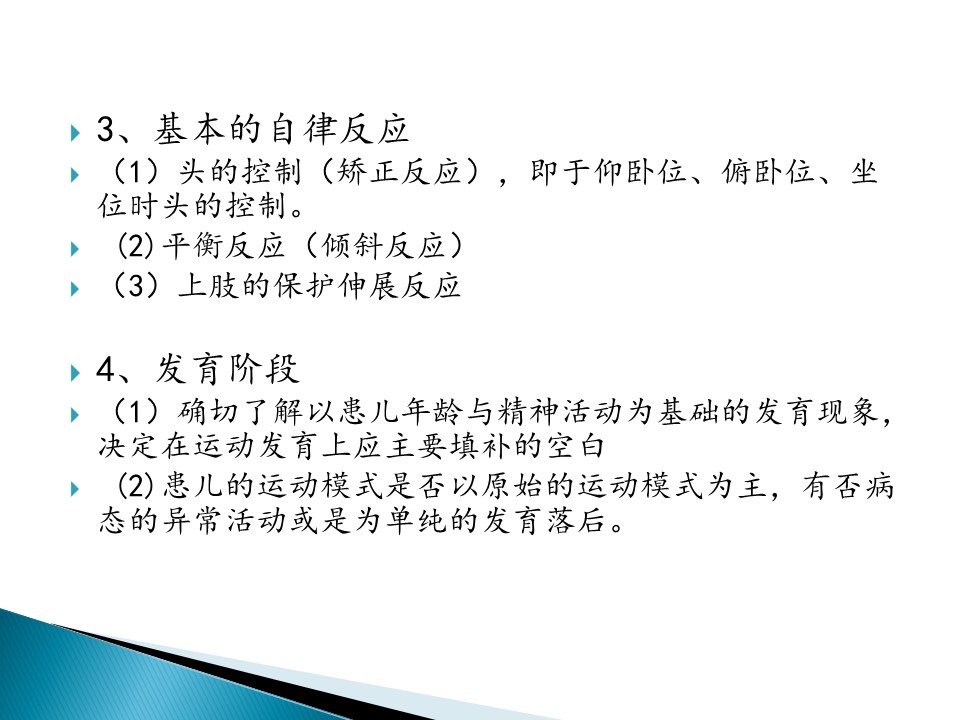 3、基本的自律反应

（1）头的控制（矫正反应），即于仰卧位、俯卧位、坐位时头的控制。

(2)平衡反应（倾斜反应）

（3）上肢的保护伸展反应

4、发育阶段

（1）确切了解以患儿年龄与精神活动为基础的发育现象，决定在运动发育上应主要填补的空白

(2)患儿的运动模式是否以原始的运动模式为主，有否病态的异常活动或是为单纯的发育落后。